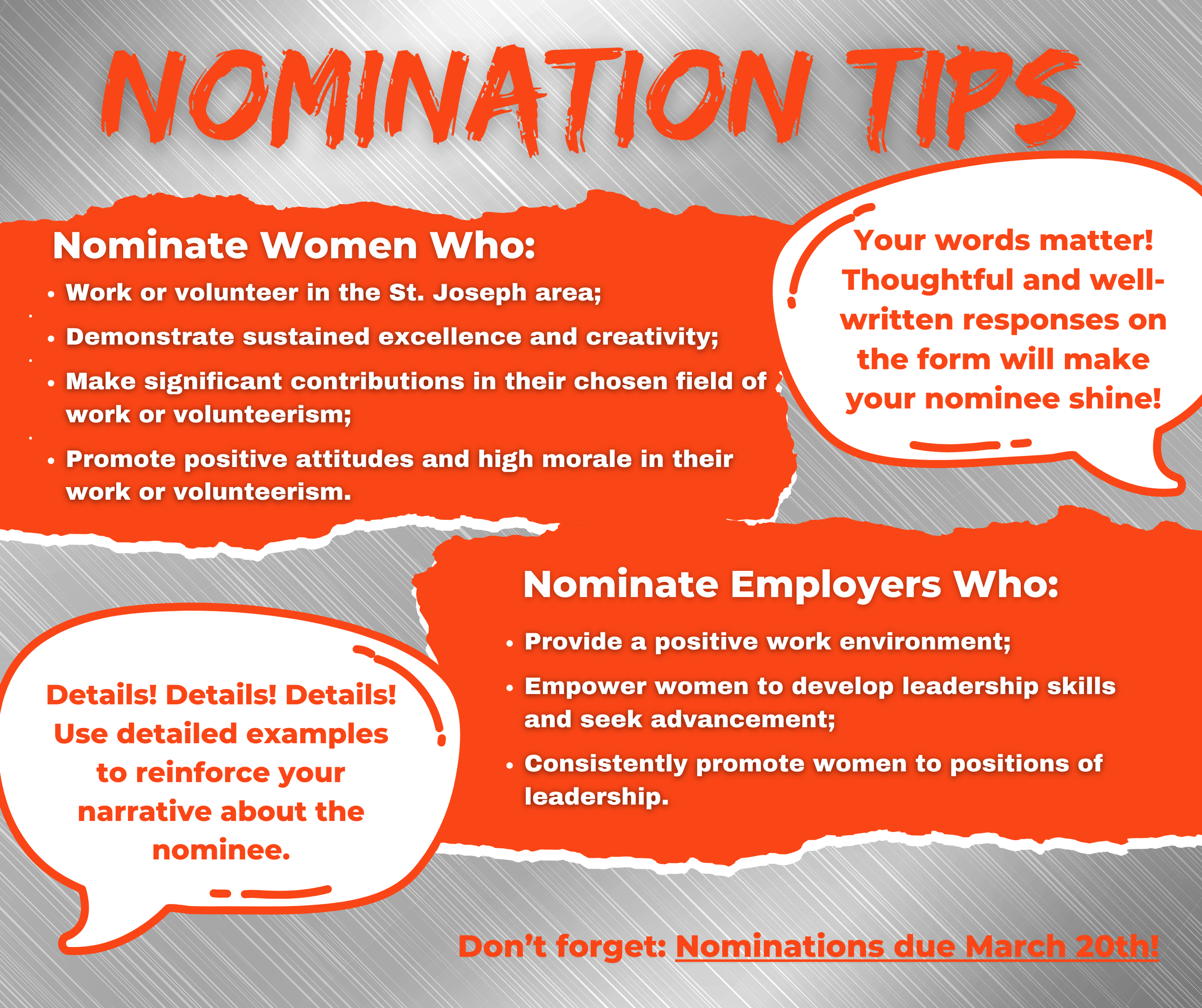 NOMINATION TIPS

Nominate Women Who:

• Work or volunteer in the St. Joseph area;
• Demonstrate sustained excellence and creativity;
• Make significant contributions in their chosen field of work or volunteerism;
• Promote positive attitudes and high morale in their work or volunteerism.

Your words matter! Thoughtful and well-written responses on the form will make your nominee shine!

Nominate Employers Who:

• Provide a positive work environment;
• Empower women to develop leadership skills and seek advancement;
• Consistently promote women to positions of leadership.

Details! Details! Details! Use detailed examples to reinforce your narrative about the nominee.

Don't forget: Nominations due March 20th!